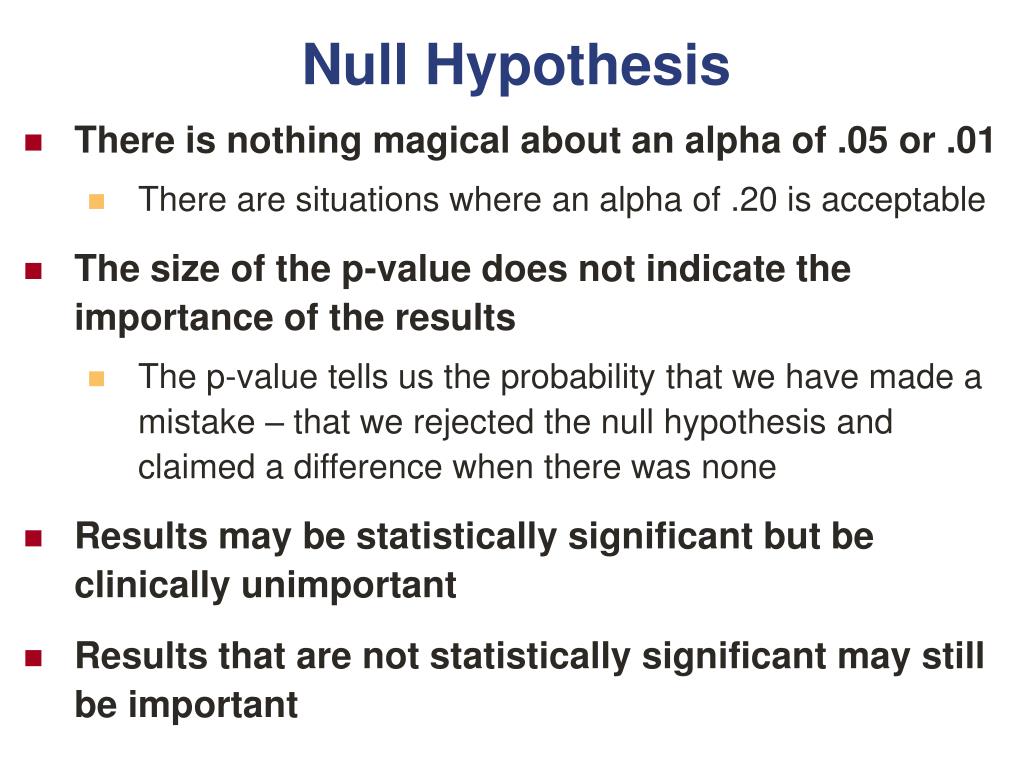 Null Hypothesis

There is nothing magical about an alpha of .05 or .01

There are situations where an alpha of .20 is acceptable

The size of the p-value does not indicate the importance of the results

The p-value tells us the probability that we have made a mistake – that we rejected the null hypothesis and claimed a difference when there was none

Results may be statistically significant but be clinically unimportant

Results that are not statistically significant may still be important